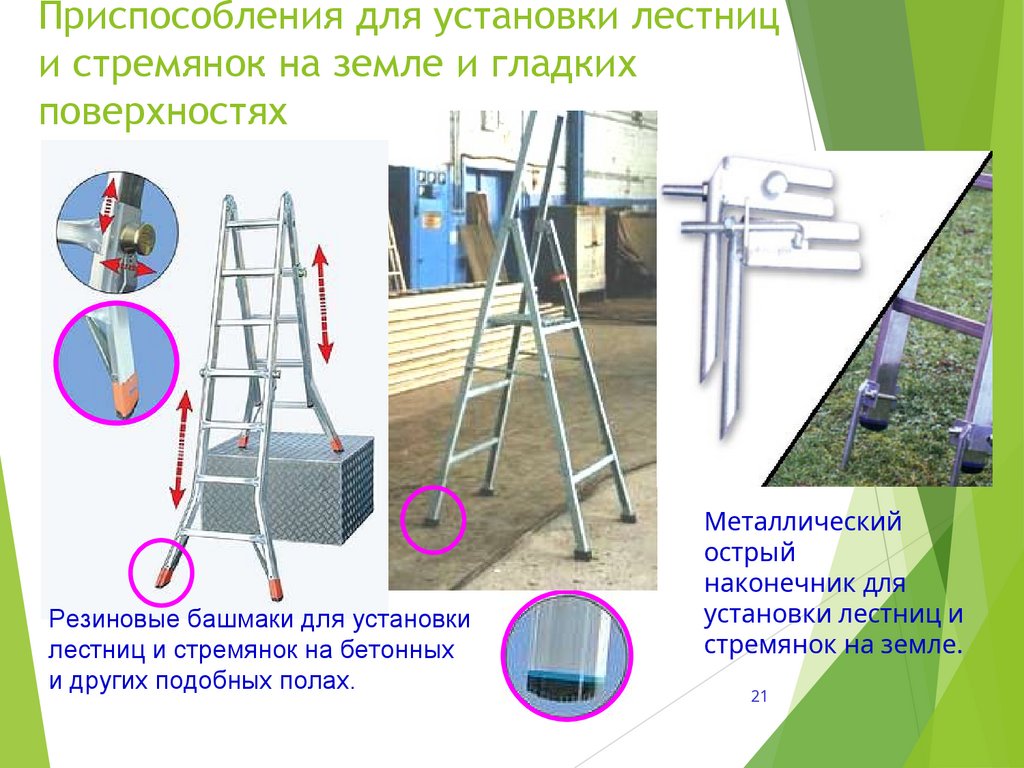 Приспособления для установки лестниц и стремянок на земле и гладких поверхностях

Резиновые башмаки для установки лестниц и стремянок на бетонных и других подобных полах.

Металлический острый наконечник для установки лестниц и стремянок на земле.

21